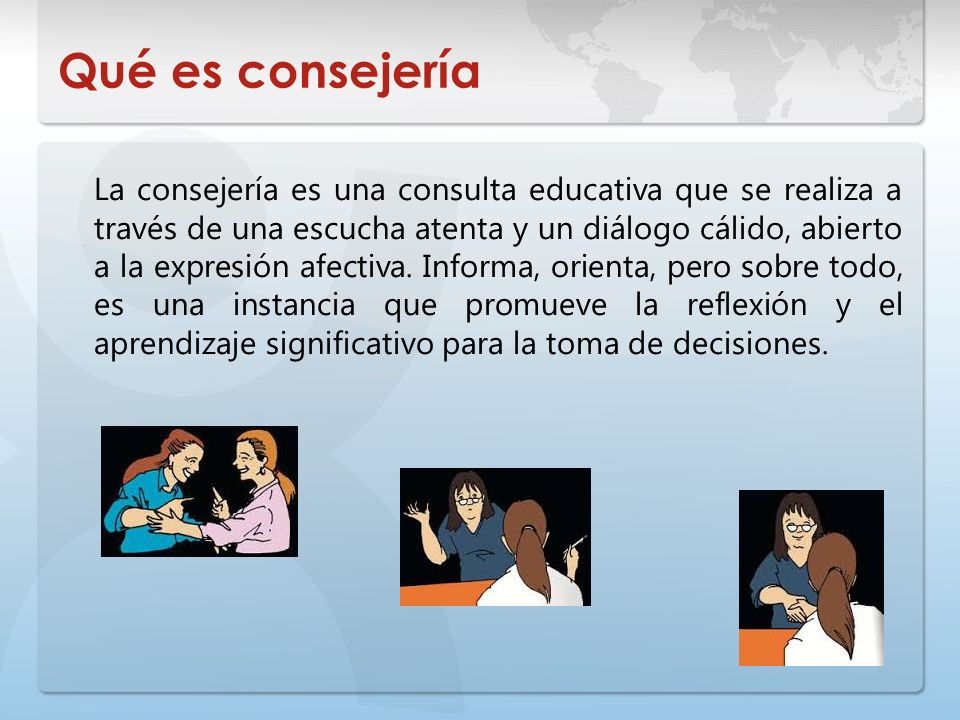 Qué es consejería

La consejería es una consulta educativa que se realiza a través de una escucha atenta y un diálogo cálido, abierto a la expresión afectiva. Informa, orienta, pero sobre todo, es una instancia que promueve la reflexión y el aprendizaje significativo para la toma de decisiones.